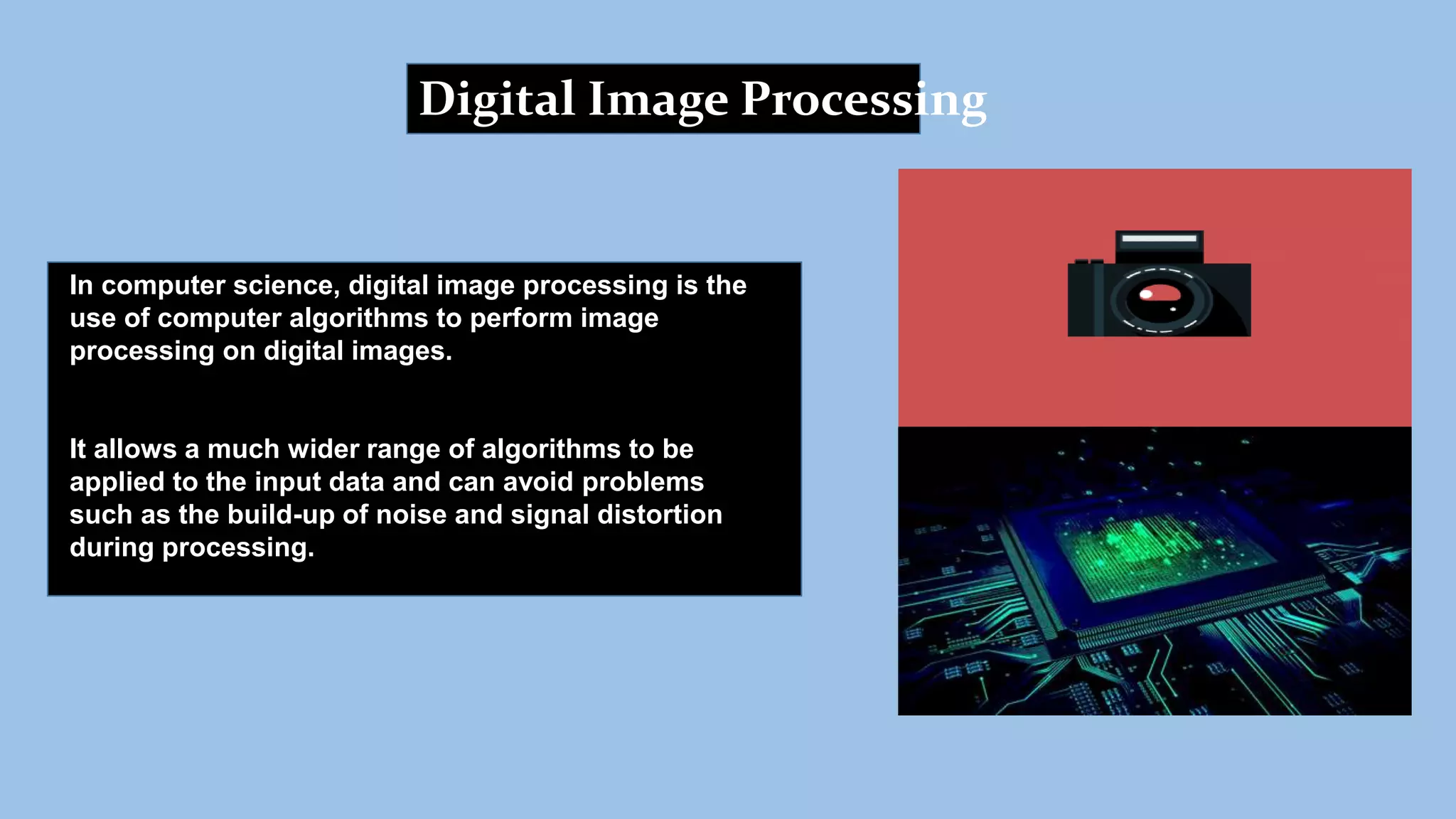 Digital Image Processing

In computer science, digital image processing is the use of computer algorithms to perform image processing on digital images.

It allows a much wider range of algorithms to be applied to the input data and can avoid problems such as the build-up of noise and signal distortion during processing.